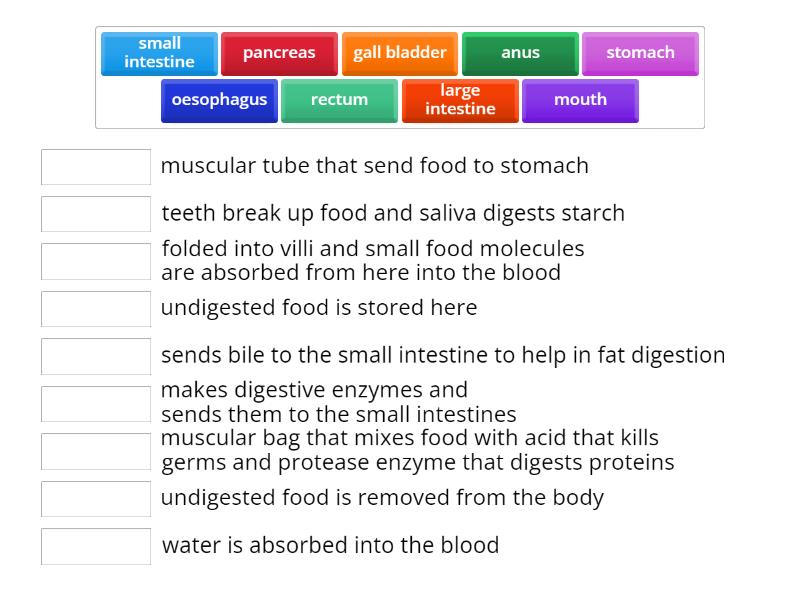 small intestine
pancreas
gall bladder
anus
stomach
oesophagus
rectum
large intestine
mouth

muscular tube that send food to stomach

teeth break up food and saliva digests starch

folded into villi and small food molecules are absorbed from here into the blood

undigested food is stored here

sends bile to the small intestine to help in fat digestion

makes digestive enzymes and sends them to the small intestines

muscular bag that mixes food with acid that kills germs and protease enzyme that digests proteins

undigested food is removed from the body

water is absorbed into the blood